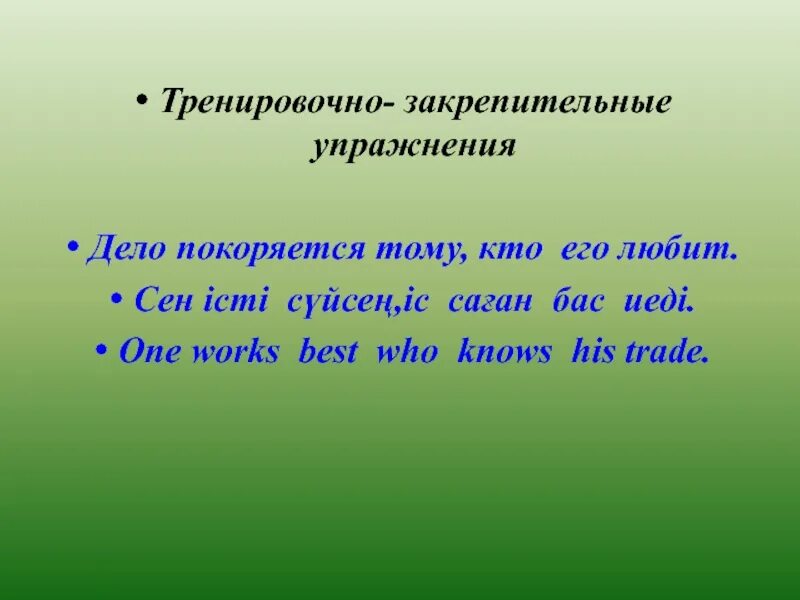 • Тренировочно- закрепительные упражнения

• Дело покоряется тому, кто его любит.

• Сен істі сүйсең,іс саған бас иеді.

• One works best who knows his trade.